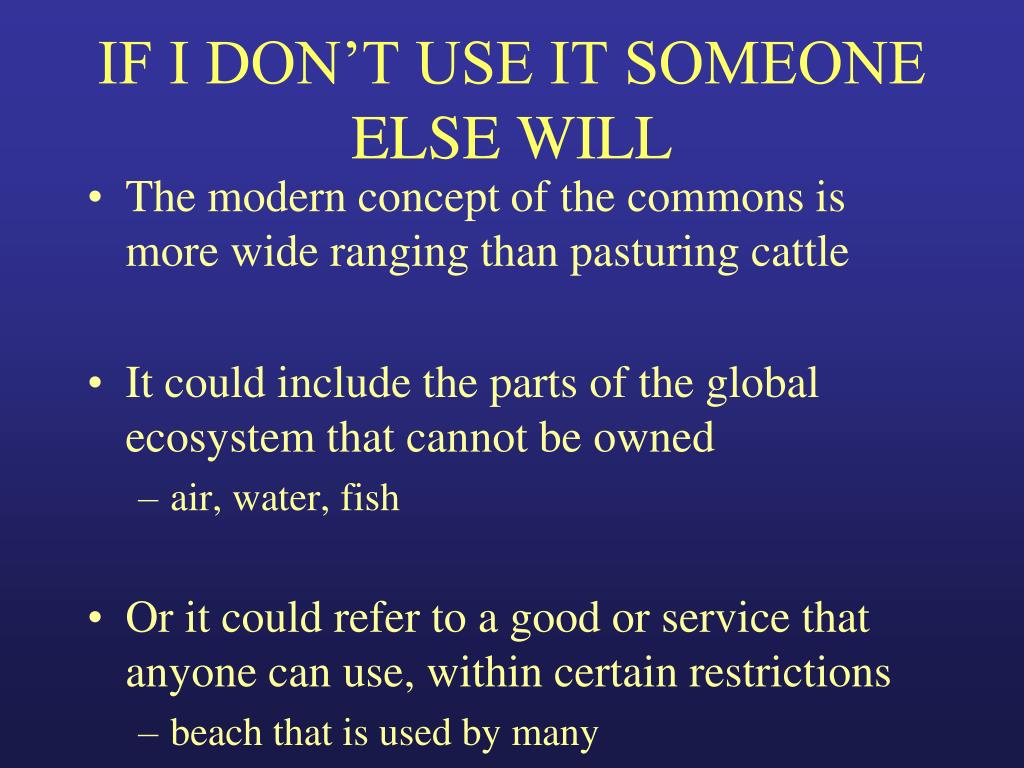 IF I DON’T USE IT SOMEONE ELSE WILL

• The modern concept of the commons is more wide ranging than pasturing cattle

• It could include the parts of the global ecosystem that cannot be owned
– air, water, fish

• Or it could refer to a good or service that anyone can use, within certain restrictions
– beach that is used by many